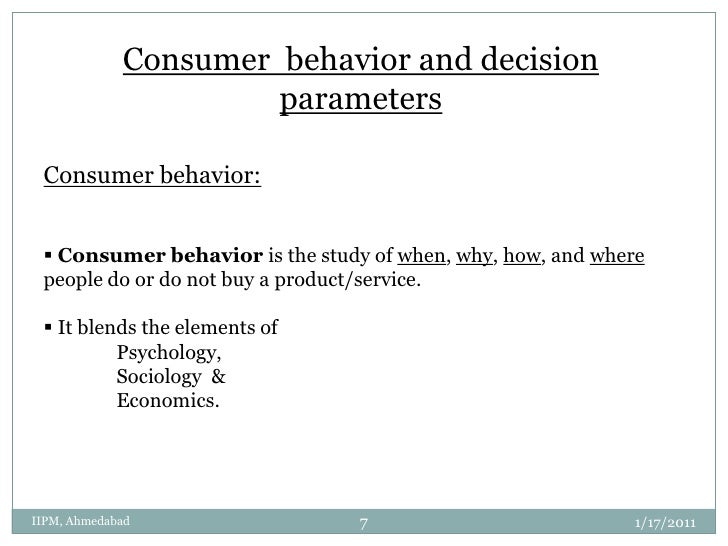 Consumer behavior and decision parameters

Consumer behavior:

▪ Consumer behavior is the study of when, why, how, and where people do or do not buy a product/service.

▪ It blends the elements of
Psychology,
Sociology &
Economics.

IIPM, Ahmedabad 7 1/17/2011